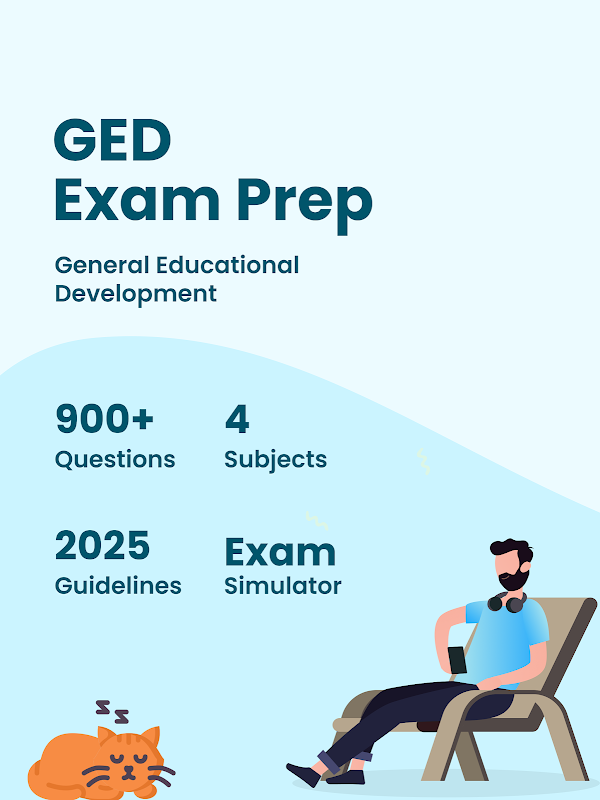 GED
Exam Prep

General Educational Development

900+
Questions

4
Subjects

2025
Guidelines

Exam
Simulator